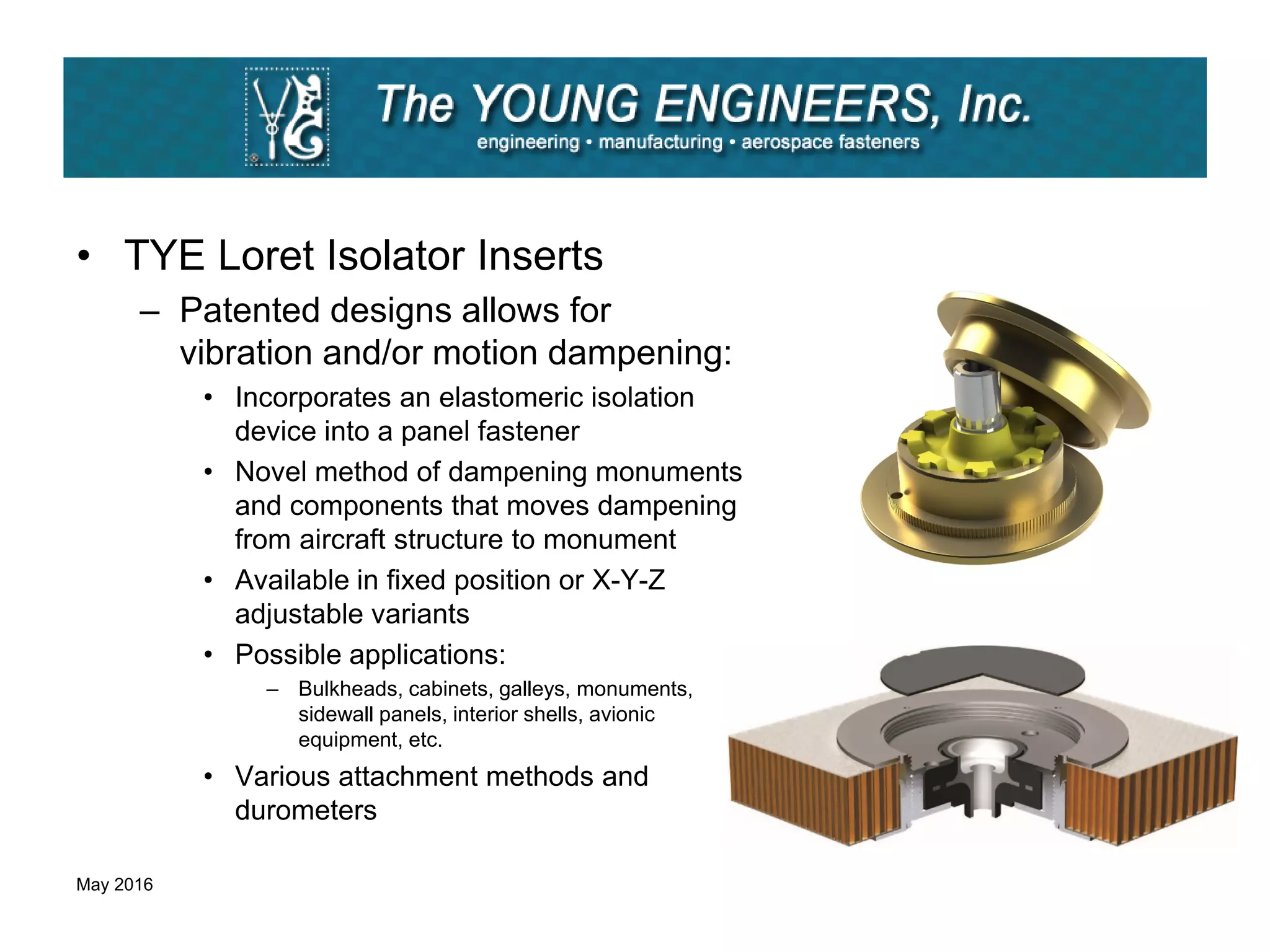 The YOUNG ENGINEERS, Inc.
engineering • manufacturing • aerospace fasteners

• TYE Loret Isolator Inserts
– Patented designs allows for vibration and/or motion dampening:
• Incorporates an elastomeric isolation device into a panel fastener
• Novel method of dampening monuments and components that moves dampening from aircraft structure to monument
• Available in fixed position or X-Y-Z adjustable variants
• Possible applications:
– Bulkheads, cabinets, galleys, monuments, sidewall panels, interior shells, avionic equipment, etc.
• Various attachment methods and durometers

May 2016